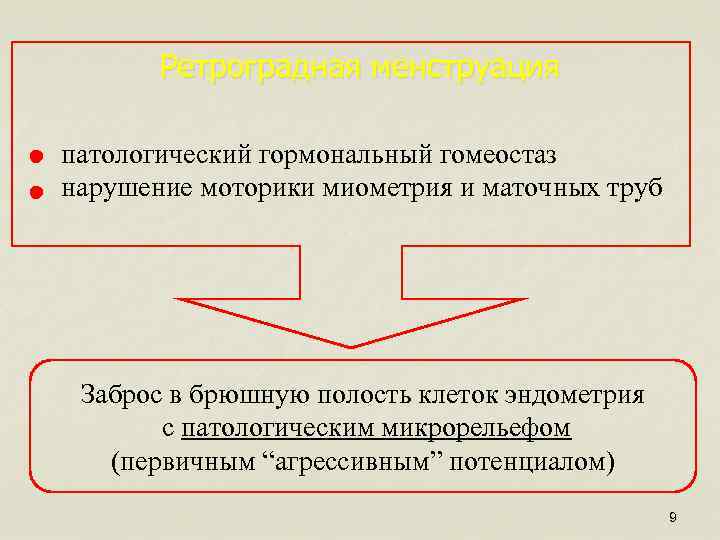 Ретроградная менструация

- патологический гормональный гомеостаз
- нарушение моторики миометрия и маточных труб

Заброс в брюшную полость клеток эндометрия с патологическим микрорельефом (первичным “агрессивным” потенциалом)

9